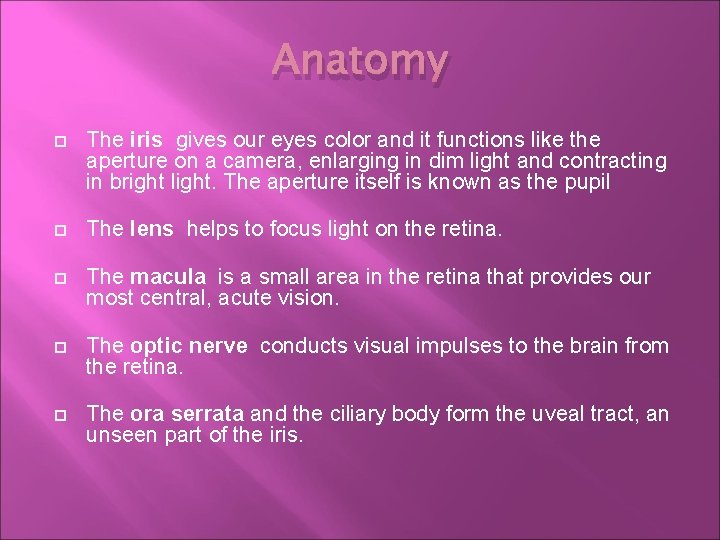 Anatomy

The iris gives our eyes color and it functions like the aperture on a camera, enlarging in dim light and contracting in bright light. The aperture itself is known as the pupil

The lens helps to focus light on the retina.

The macula is a small area in the retina that provides our most central, acute vision.

The optic nerve conducts visual impulses to the brain from the retina.

The ora serrata and the ciliary body form the uveal tract, an unseen part of the iris.